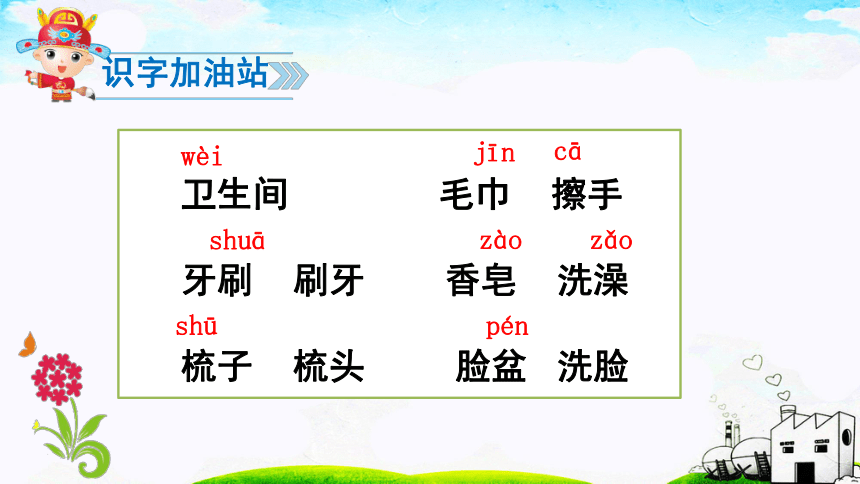 识字加油站

wèi
卫生间

jīn cā
毛巾 擦手

shuā
牙刷 刷牙

zào zǎo
香皂 洗澡

shū
梳子 梳头

pén
脸盆 洗脸